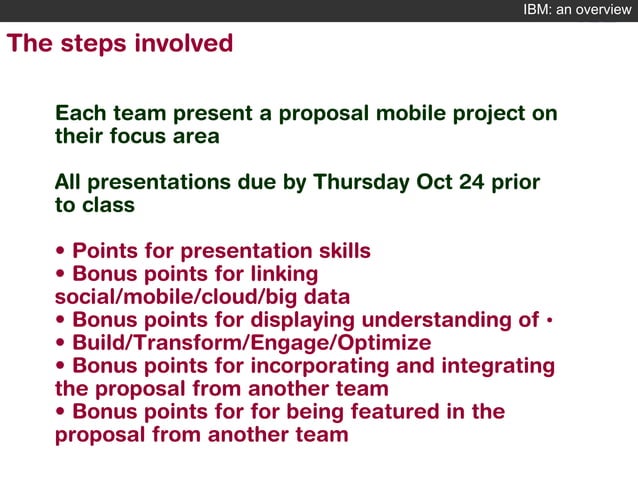 IBM: an overview

The steps involved

Each team present a proposal mobile project on their focus area

All presentations due by Thursday Oct 24 prior to class

• Points for presentation skills
• Bonus points for linking social/mobile/cloud/big data
• Bonus points for displaying understanding of •
• Build/Transform/Engage/Optimize
• Bonus points for incorporating and integrating the proposal from another team
• Bonus points for for being featured in the proposal from another team